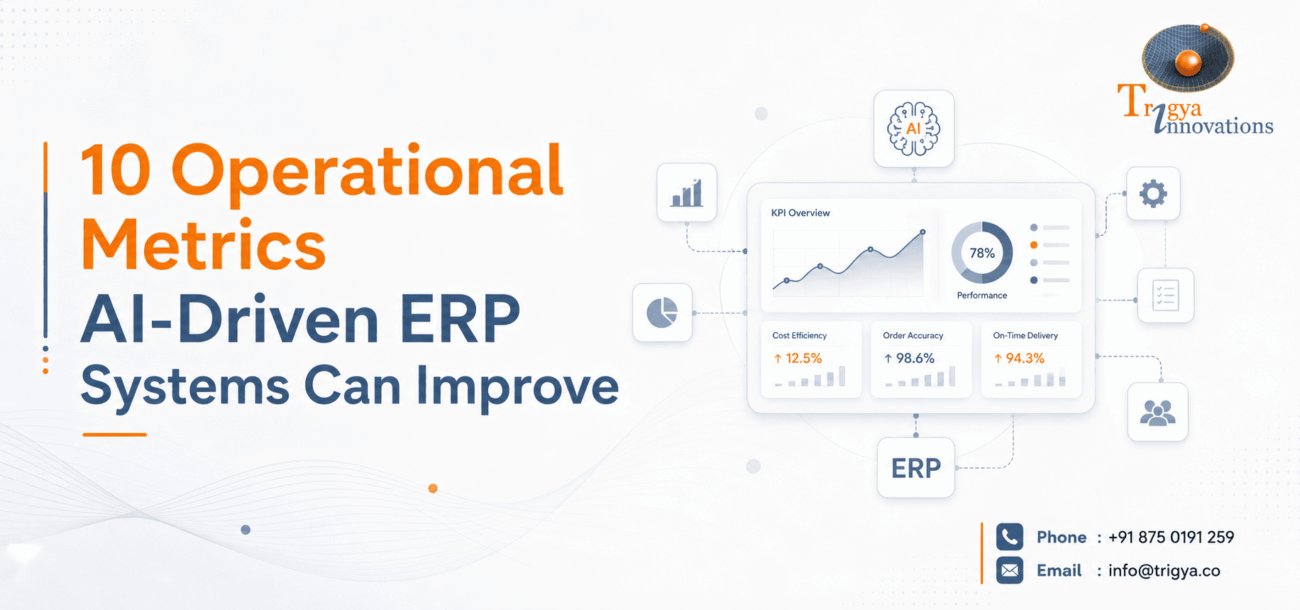 Trigya Innovations

10 Operational Metrics AI-Driven ERP Systems Can Improve

AI

KPI Overview

78%

Performance

Cost Efficiency
↑ 12.5%

Order Accuracy
↑ 98.6%

On-Time Delivery
↑ 94.3%

ERP

Phone : +91 875 0191 259

Email : info@trigya.co